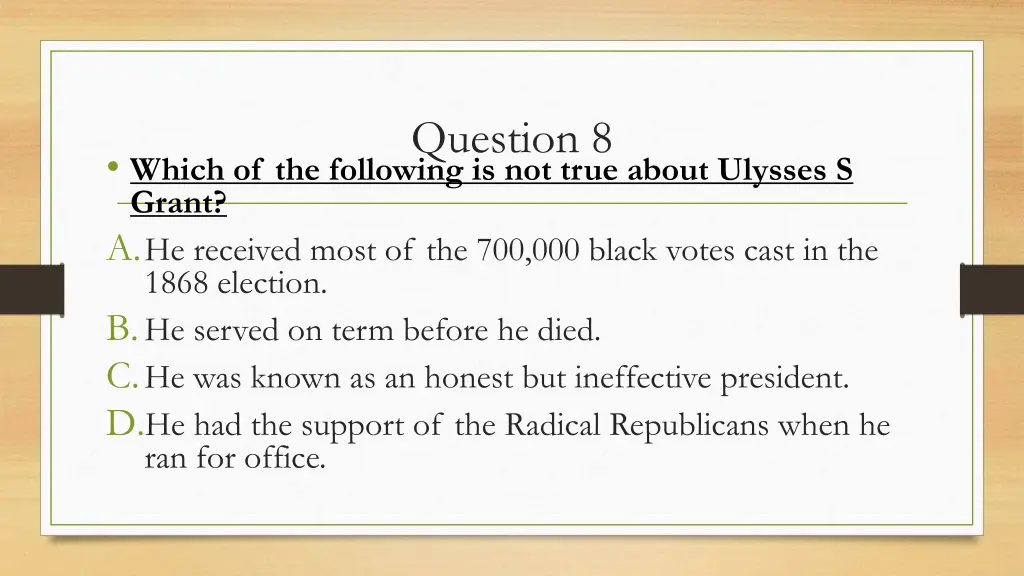 Question 8

• Which of the following is not true about Ulysses S Grant?

A. He received most of the 700,000 black votes cast in the 1868 election.

B. He served on term before he died.

C. He was known as an honest but ineffective president.

D. He had the support of the Radical Republicans when he ran for office.